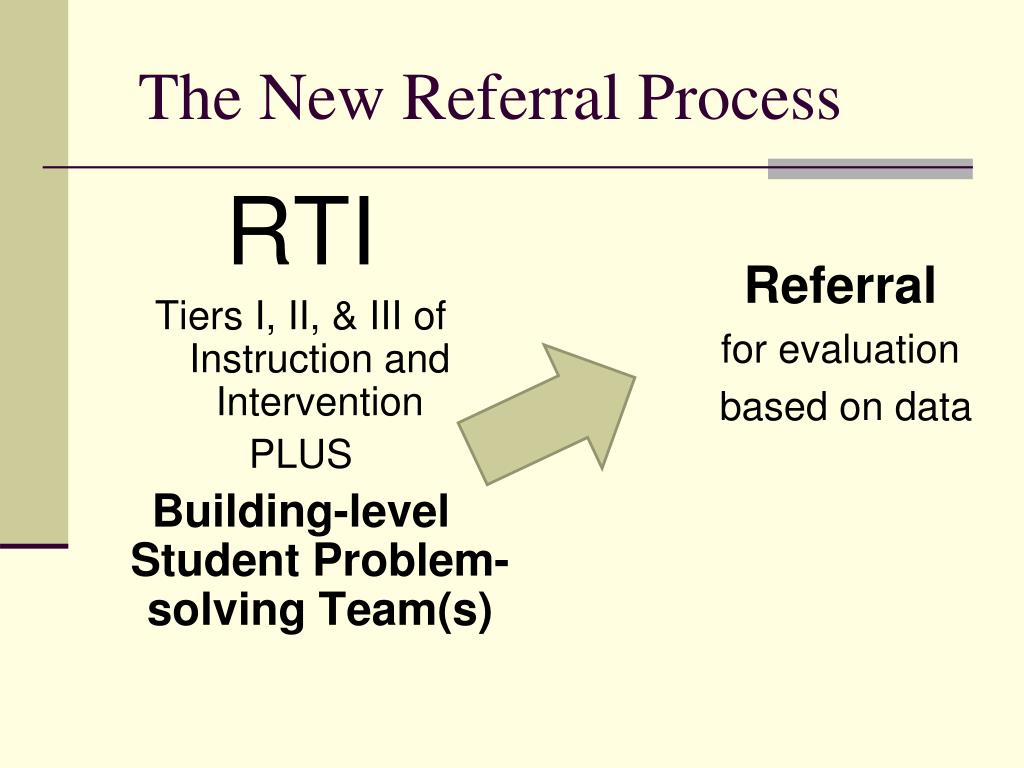 The New Referral Process

RTI

Tiers I, II, & III of Instruction and Intervention

PLUS

Building-level Student Problem-solving Team(s)

Referral

for evaluation based on data